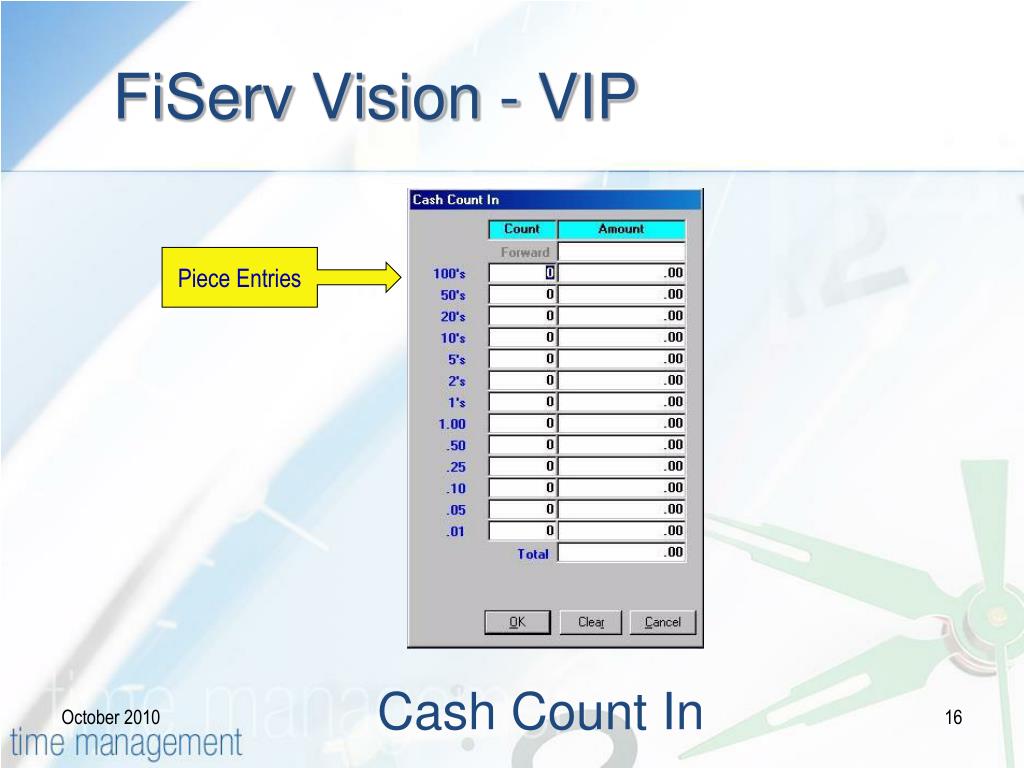 FiServ Vision - VIP

Piece Entries

Cash Count In

| | Count | Amount |
|---|---|---|
| | Forward | |
| 100's | 0 | .00 |
| 50's | 0 | .00 |
| 20's | 0 | .00 |
| 10's | 0 | .00 |
| 5's | 0 | .00 |
| 2's | 0 | .00 |
| 1's | 0 | .00 |
| 1.00 | 0 | .00 |
| .50 | 0 | .00 |
| .25 | 0 | .00 |
| .10 | 0 | .00 |
| .05 | 0 | .00 |
| .01 | 0 | .00 |
| | Total | .00 |

OK Clear Cancel

October 2010

Cash Count In

16

time management